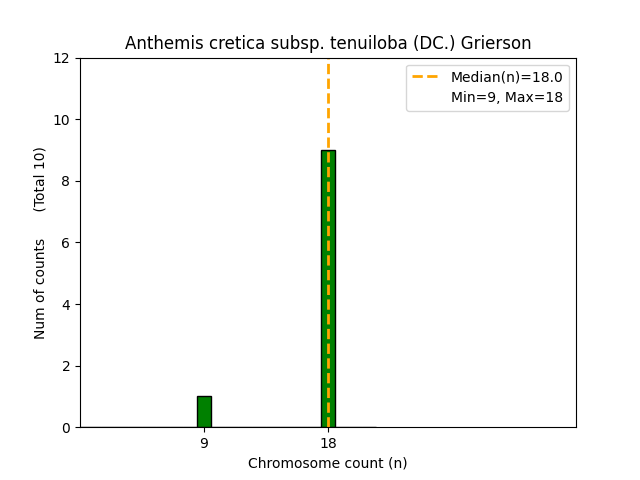 Anthemis cretica subsp. tenuiloba (DC.) Grierson

Median(n)=18.0
Min=9, Max=18

Num of counts (Total 10)

12
10
8
6
4
2
0

9
18

Chromosome count (n)